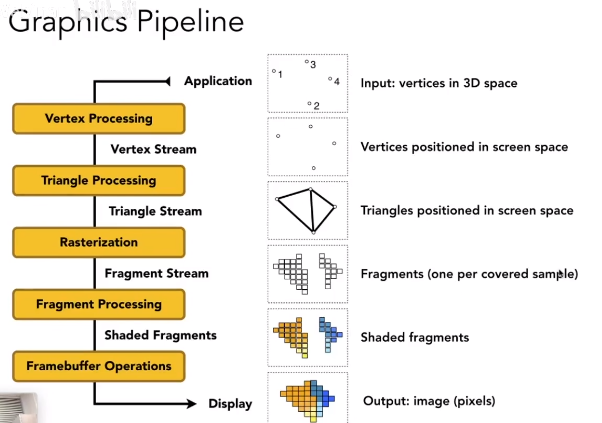 Graphics Pipeline

Application

Vertex Processing

Vertex Stream

Triangle Processing

Triangle Stream

Rasterization

Fragment Stream

Fragment Processing

Shaded Fragments

Framebuffer Operations

Display

1 3 4 2

Input: vertices in 3D space

Vertices positioned in screen space

Triangles positioned in screen space

Fragments (one per covered sample)

Shaded fragments

Output: image (pixels)